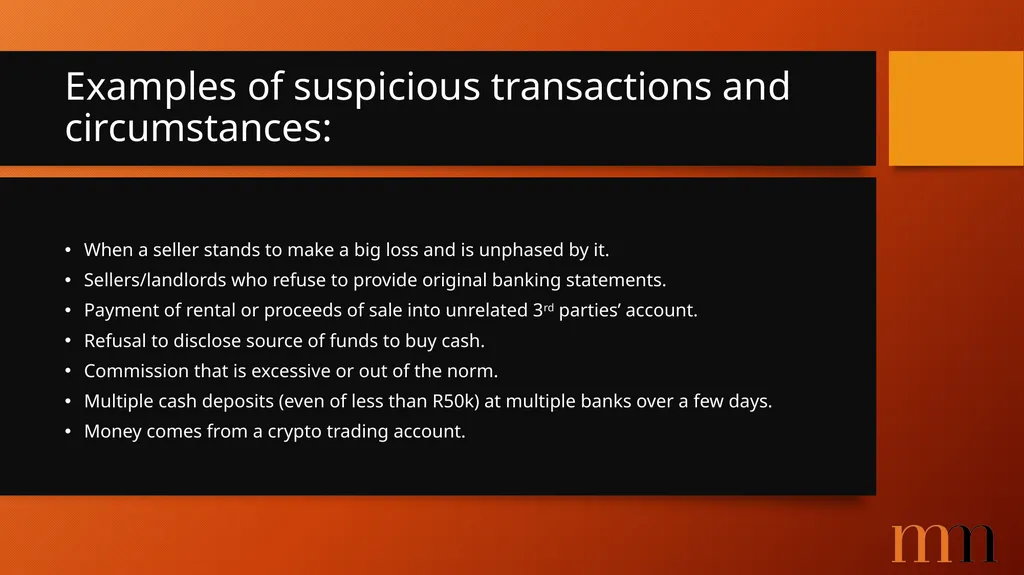 Examples of suspicious transactions and circumstances:

• When a seller stands to make a big loss and is unphased by it.
• Sellers/landlords who refuse to provide original banking statements.
• Payment of rental or proceeds of sale into unrelated 3rd parties' account.
• Refusal to disclose source of funds to buy cash.
• Commission that is excessive or out of the norm.
• Multiple cash deposits (even of less than R50k) at multiple banks over a few days.
• Money comes from a crypto trading account.

mm